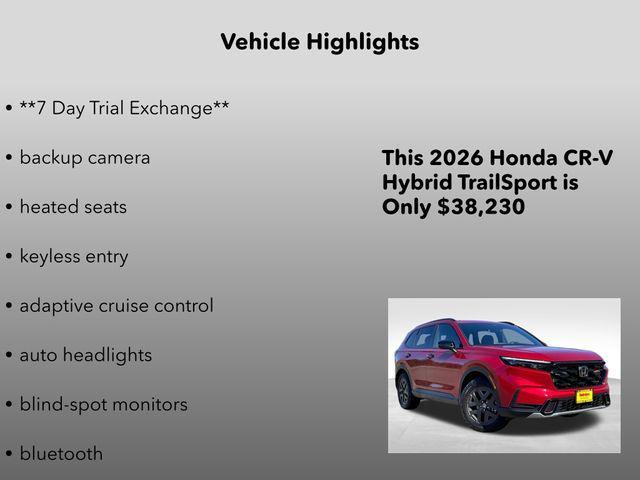 Vehicle Highlights

• **7 Day Trial Exchange**

• backup camera

• heated seats

• keyless entry

• adaptive cruise control

• auto headlights

• blind-spot monitors

• bluetooth

This 2026 Honda CR-V Hybrid TrailSport is Only $38,230